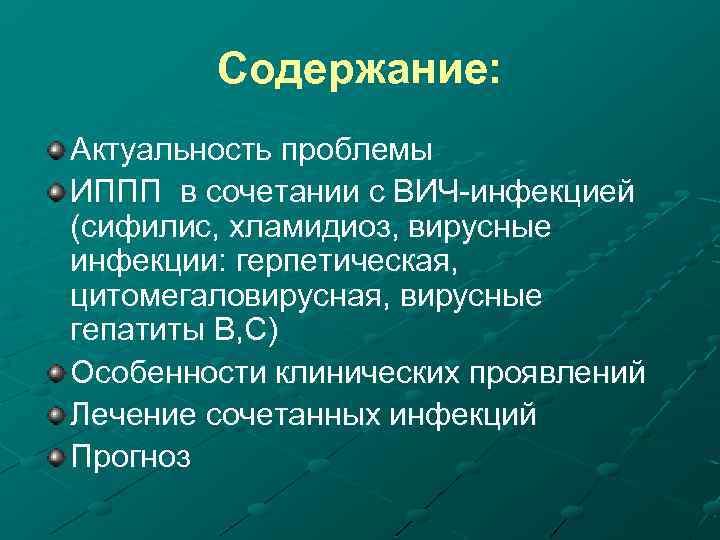 Содержание:

Актуальность проблемы

ИППП  в сочетании с ВИЧ-инфекцией (сифилис, хламидиоз, вирусные инфекции: герпетическая, цитомегаловирусная, вирусные гепатиты В,С)

Особенности клинических проявлений

Лечение сочетанных инфекций

Прогноз